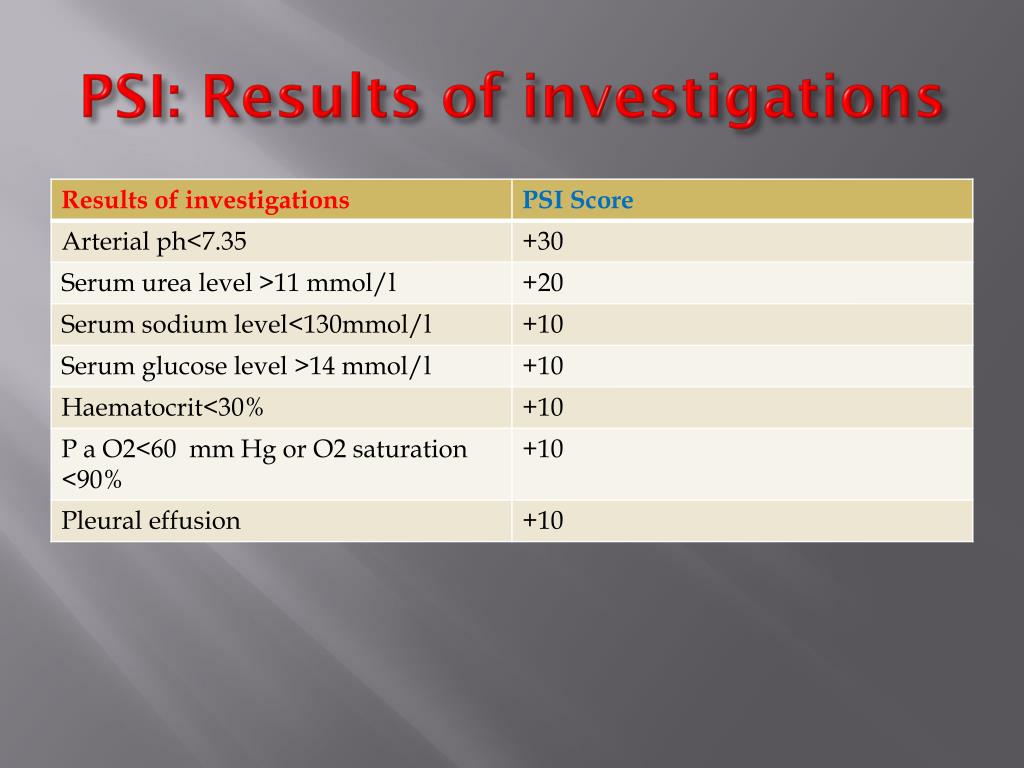 PSI: Results of investigations

| Results of investigations | PSI Score |
|---|---|
| Arterial ph<7.35 | +30 |
| Serum urea level >11 mmol/l | +20 |
| Serum sodium level<130mmol/l | +10 |
| Serum glucose level >14 mmol/l | +10 |
| Haematocrit<30% | +10 |
| P a O2<60 mm Hg or O2 saturation <90% | +10 |
| Pleural effusion | +10 |